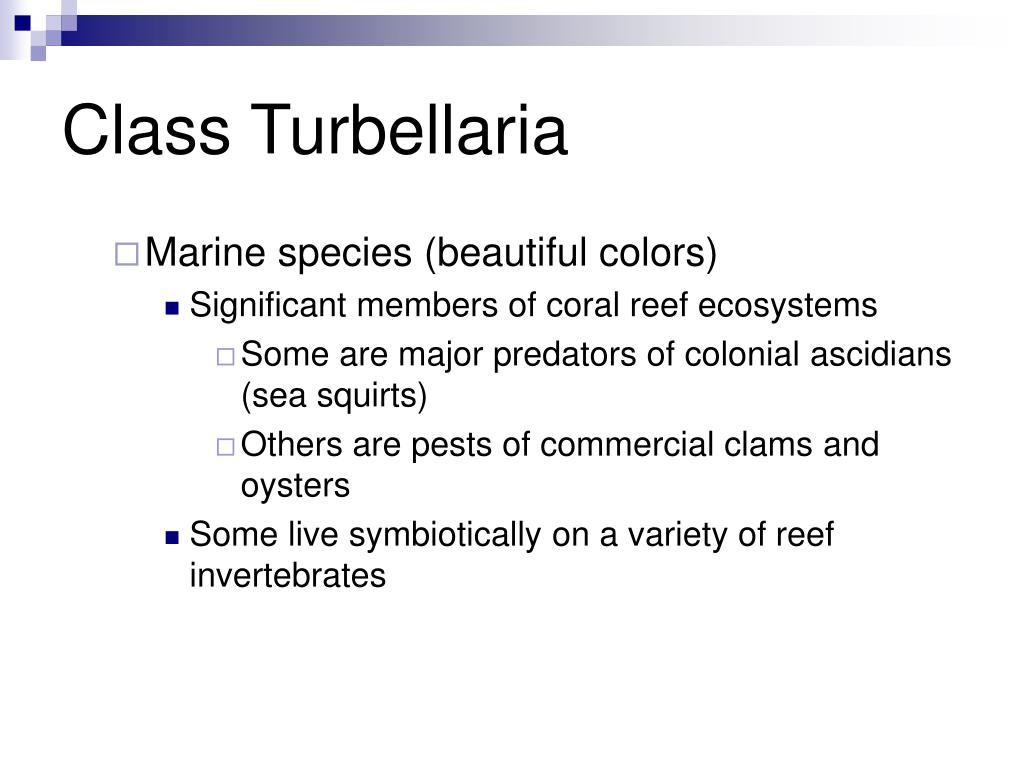 Class Turbellaria

Marine species (beautiful colors)

Significant members of coral reef ecosystems

Some are major predators of colonial ascidians (sea squirts)

Others are pests of commercial clams and oysters

Some live symbiotically on a variety of reef invertebrates